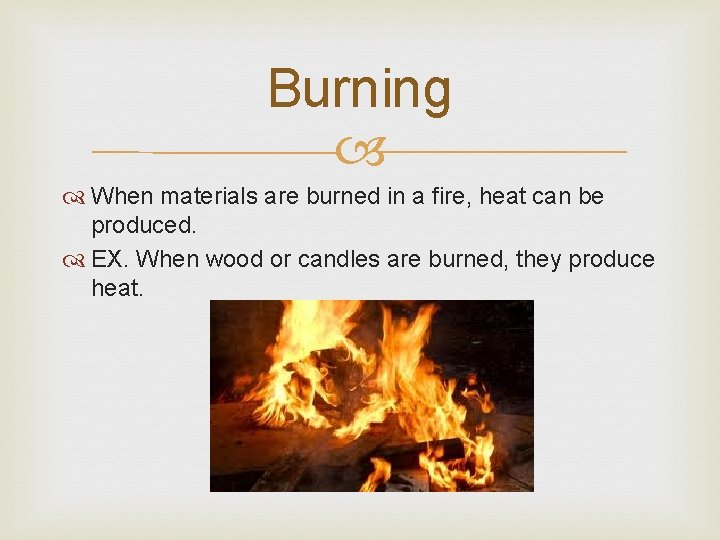 Burning

When materials are burned in a fire, heat can be produced.

EX. When wood or candles are burned, they produce heat.